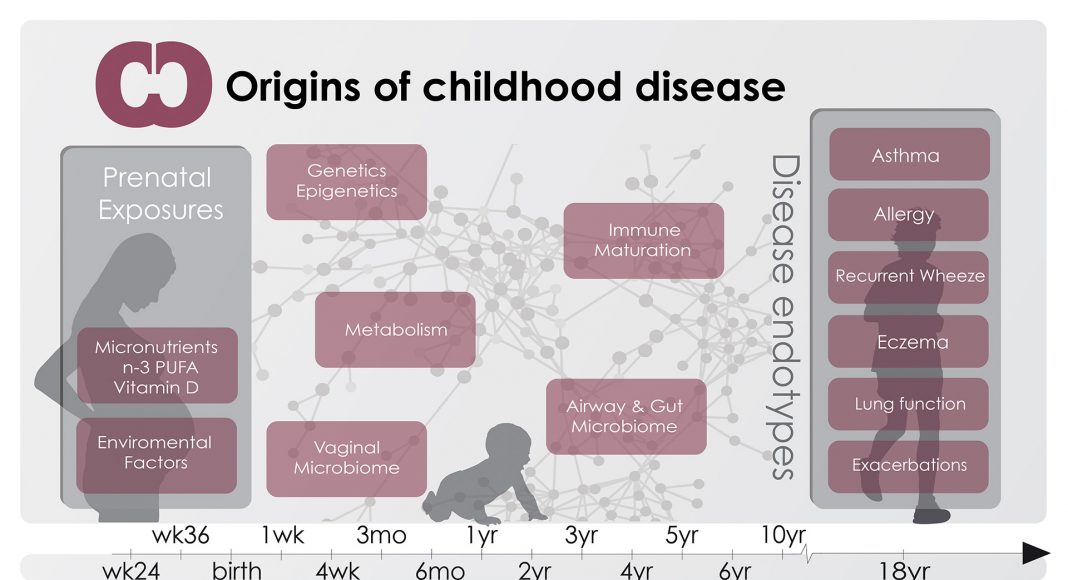 Origins of childhood disease

Prenatal Exposures

Micronutrients n-3 PUFA Vitamin D

Enviromental Factors

Genetics Epigenetics

Metabolism

Vaginal Microbiome

Immune Maturation

Airway & Gut Microbiome

Disease endotypes

Asthma

Allergy

Recurrent Wheeze

Eczema

Lung function

Exacerbations

wk36 1wk 3mo 1yr 3yr 5yr 10yr

wk24 birth 4wk 6mo 2yr 4yr 6yr 18yr